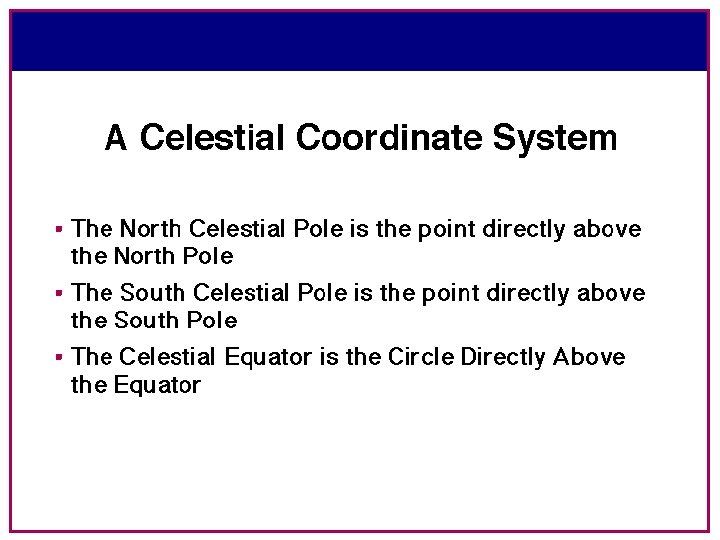 A Celestial Coordinate System

▪ The North Celestial Pole is the point directly above the North Pole

▪ The South Celestial Pole is the point directly above the South Pole

▪ The Celestial Equator is the Circle Directly Above the Equator